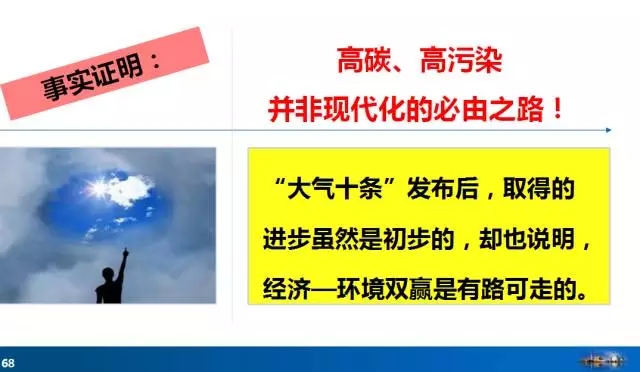 事实证明：

高碳、高污染
并非现代化的必由之路！

“大气十条”发布后，取得的进步虽然是初步的，却也说明，经济—环境双赢是有路可走的。

68